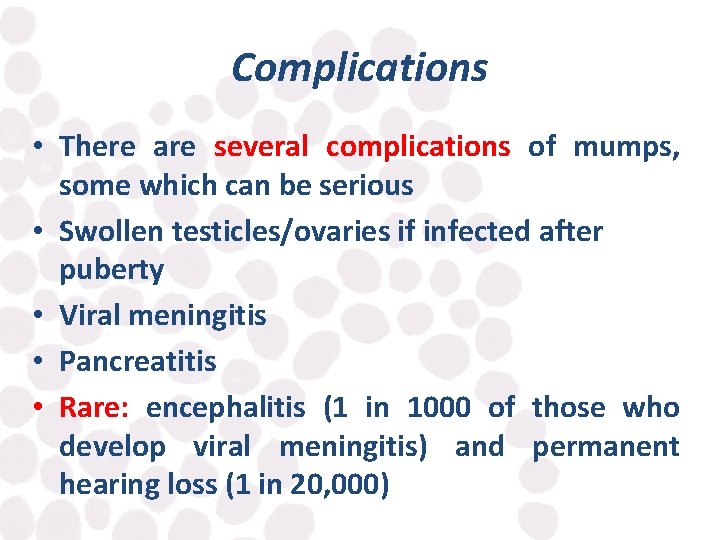 Complications

• There are several complications of mumps, some which can be serious
• Swollen testicles/ovaries if infected after puberty
• Viral meningitis
• Pancreatitis
• Rare: encephalitis (1 in 1000 of those who develop viral meningitis) and permanent hearing loss (1 in 20,000)